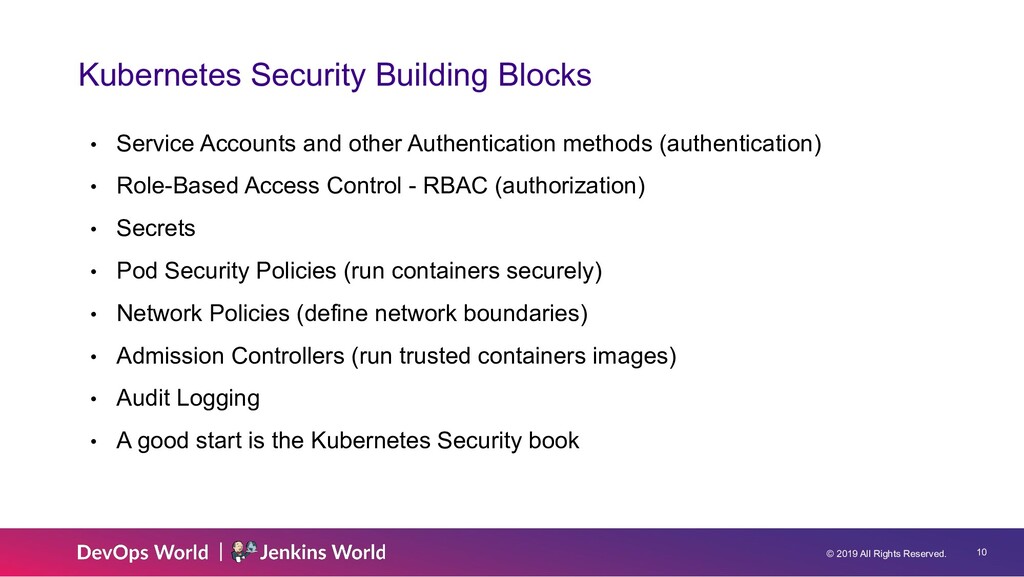 Kubernetes Security Building Blocks

• Service Accounts and other Authentication methods (authentication)
• Role-Based Access Control - RBAC (authorization)
• Secrets
• Pod Security Policies (run containers securely)
• Network Policies (define network boundaries)
• Admission Controllers (run trusted containers images)
• Audit Logging
• A good start is the Kubernetes Security book

DevOps World | Jenkins World

© 2019 All Rights Reserved. 10